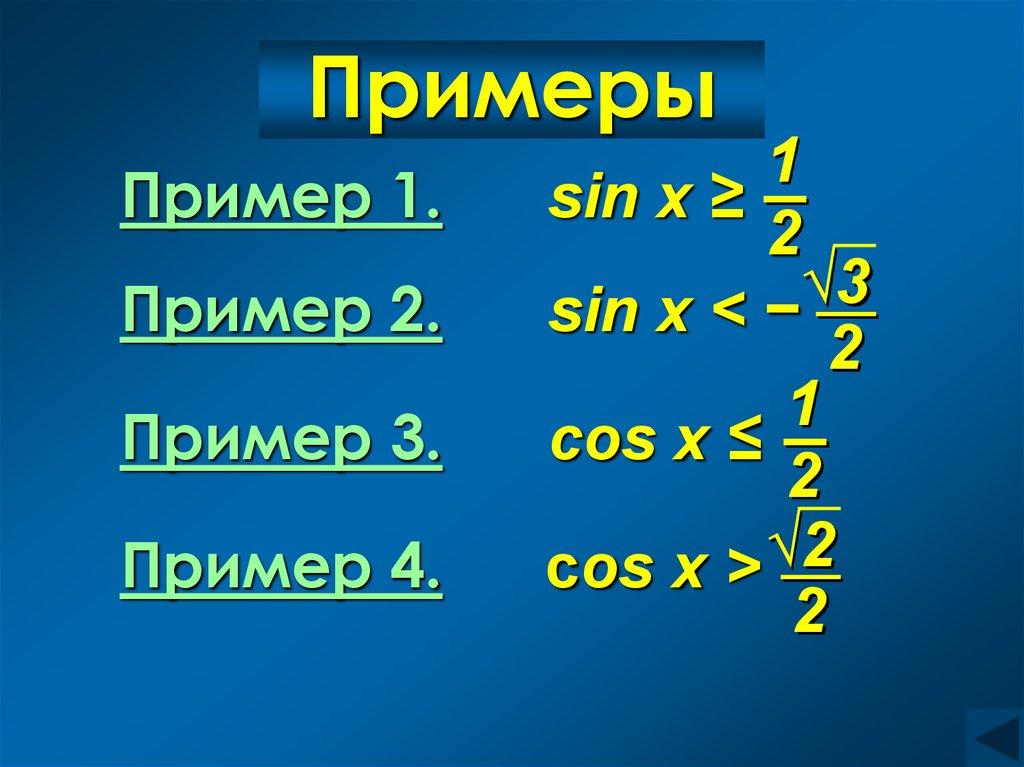 Примеры

Пример 1. $\sin x \geq \frac{1}{2}$

Пример 2. $\sin x < -\frac{\sqrt{3}}{2}$

Пример 3. $\cos x \leq \frac{1}{2}$

Пример 4. $\cos x > \frac{\sqrt{2}}{2}$